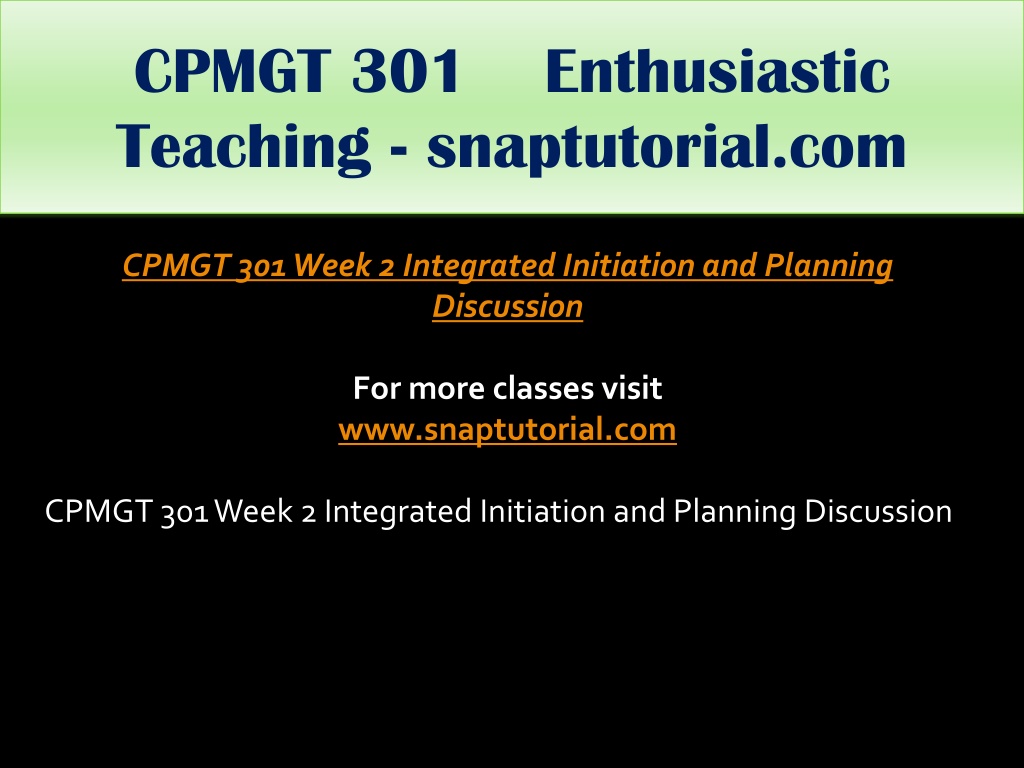 CPMGT 301 Enthusiastic Teaching - snaptutorial.com

CPMGT 301 Week 2 Integrated Initiation and Planning Discussion

For more classes visit
www.snaptutorial.com

CPMGT 301 Week 2 Integrated Initiation and Planning Discussion